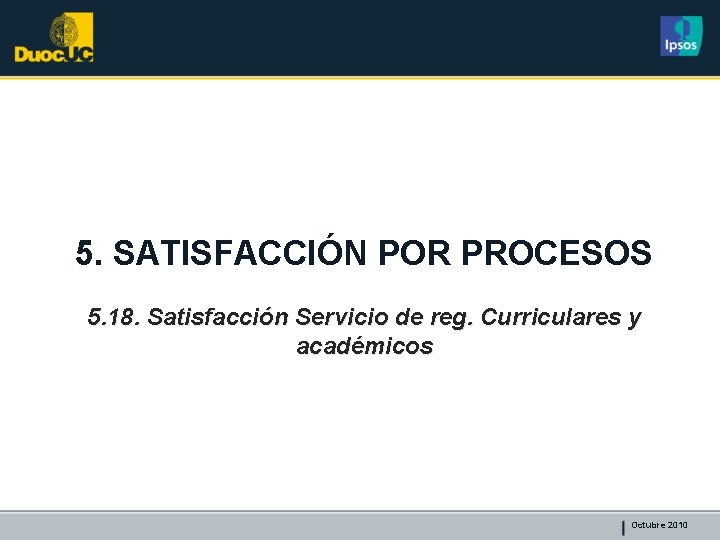 DuocUC

Ipsos

5. SATISFACCIÓN POR PROCESOS

5.18. Satisfacción Servicio de reg. Curriculares y académicos

Octubre 2010